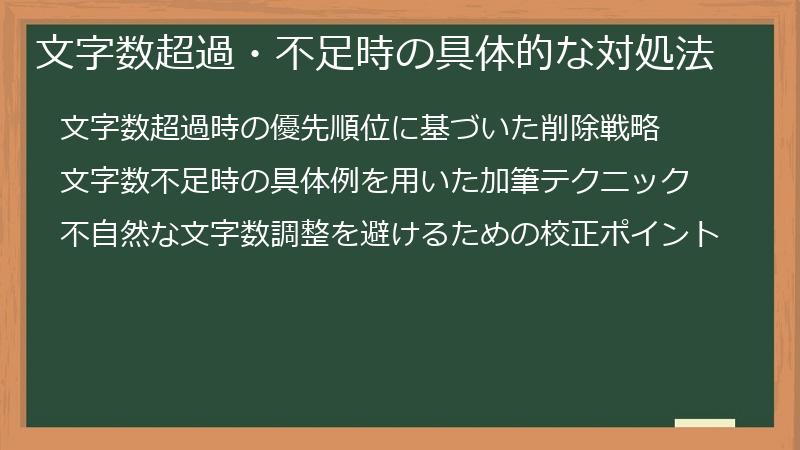 文字数超過・不足時の具体的な対処法

文字数超過時の優先順位に基づいた削除戦略

文字数不足時の具体例を用いた加筆テクニック

不自然な文字数調整を避けるための校正ポイント